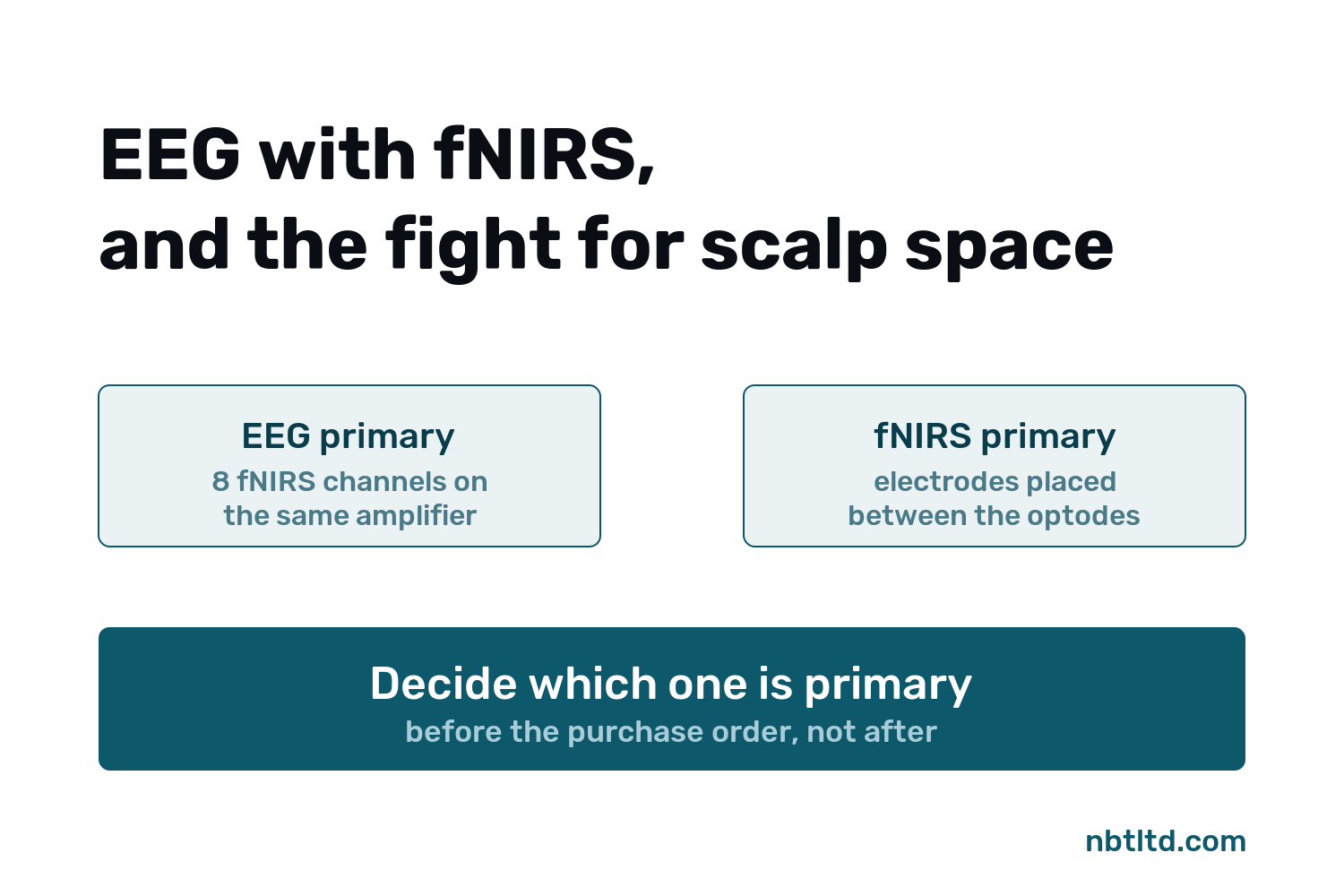 EEG with fNIRS,
and the fight for scalp space

EEG primary
8 fNIRS channels on the same amplifier

fNIRS primary
electrodes placed between the optodes

Decide which one is primary
before the purchase order, not after

nbtltd.com